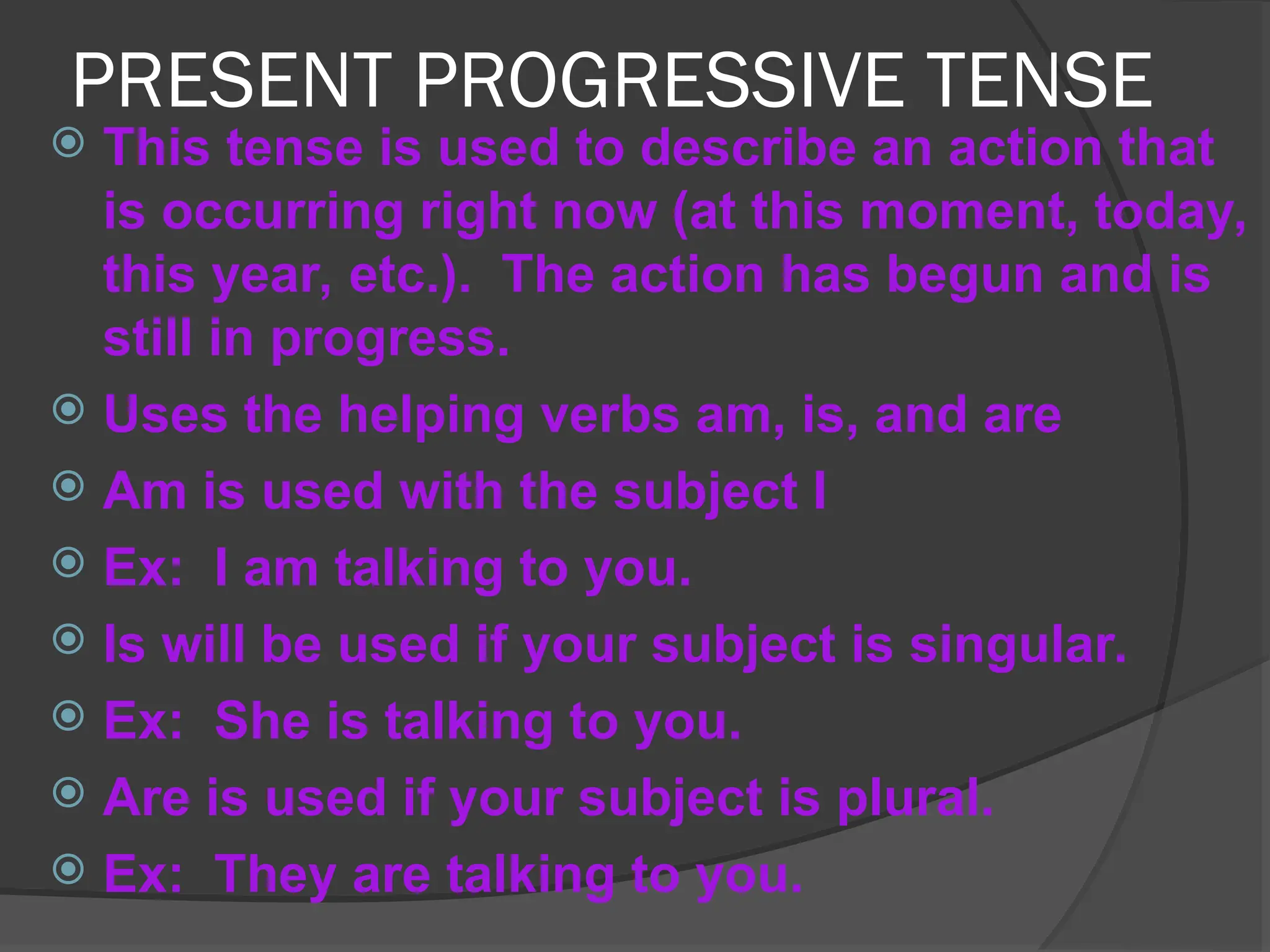 PRESENT PROGRESSIVE TENSE

This tense is used to describe an action that is occurring right now (at this moment, today, this year, etc.). The action has begun and is still in progress.

Uses the helping verbs am, is, and are

Am is used with the subject I

Ex: I am talking to you.

Is will be used if your subject is singular.

Ex: She is talking to you.

Are is used if your subject is plural.

Ex: They are talking to you.